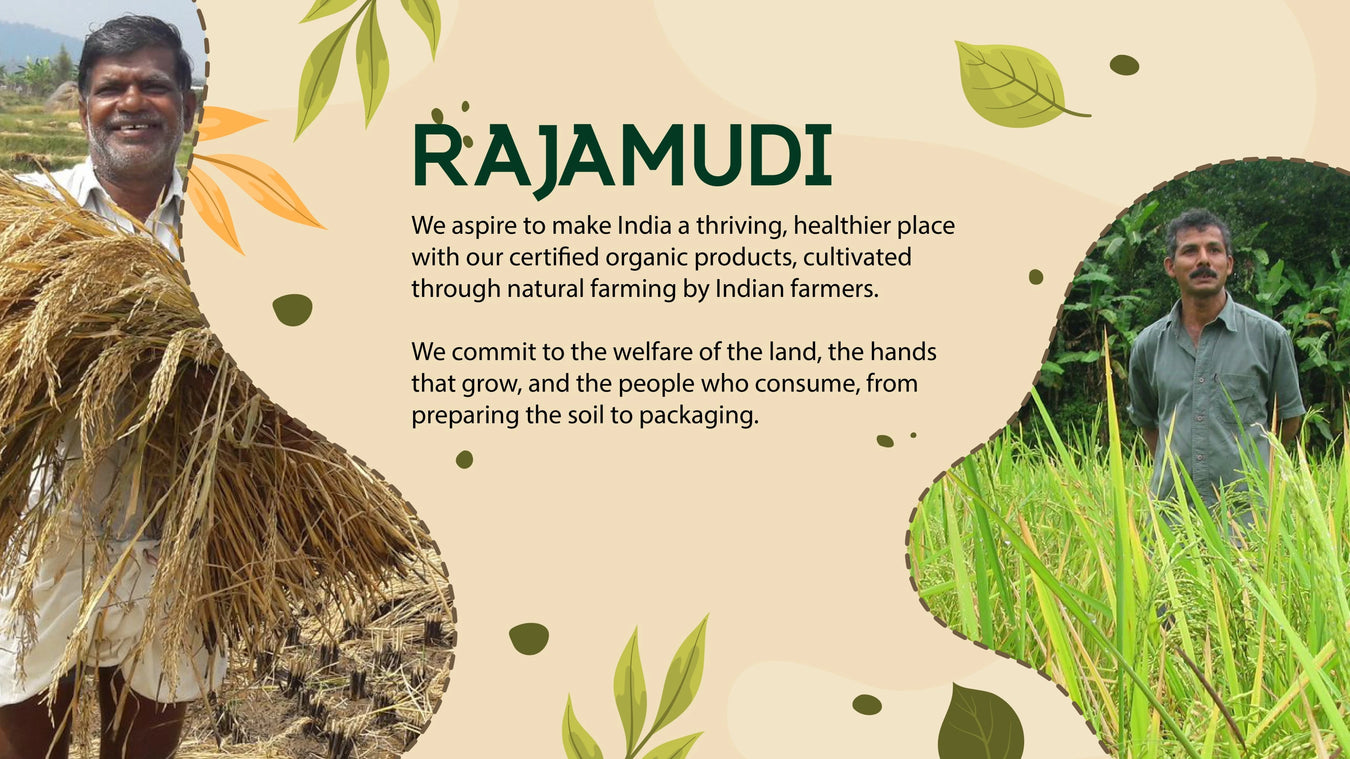 RAJAMUDI

We aspire to make India a thriving, healthier place with our certified organic products, cultivated through natural farming by Indian farmers.

We commit to the welfare of the land, the hands that grow, and the people who consume, from preparing the soil to packaging.